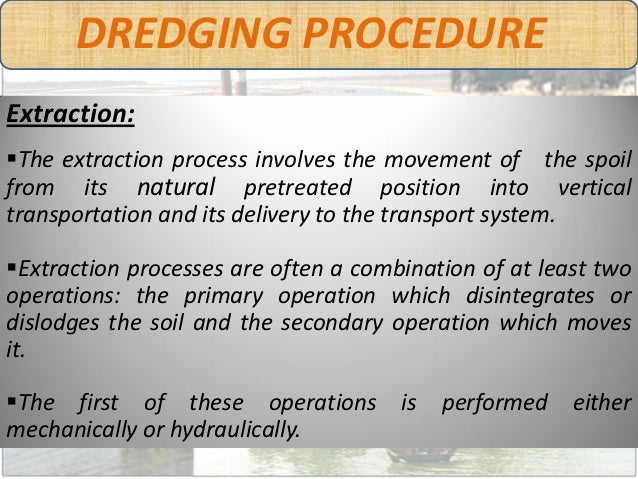 DREDGING PROCEDURE

Extraction:

▪The extraction process involves the movement of the spoil from its natural pretreated position into vertical transportation and its delivery to the transport system.

▪Extraction processes are often a combination of at least two operations: the primary operation which disintegrates or dislodges the soil and the secondary operation which moves it.

▪The first of these operations is performed either mechanically or hydraulically.